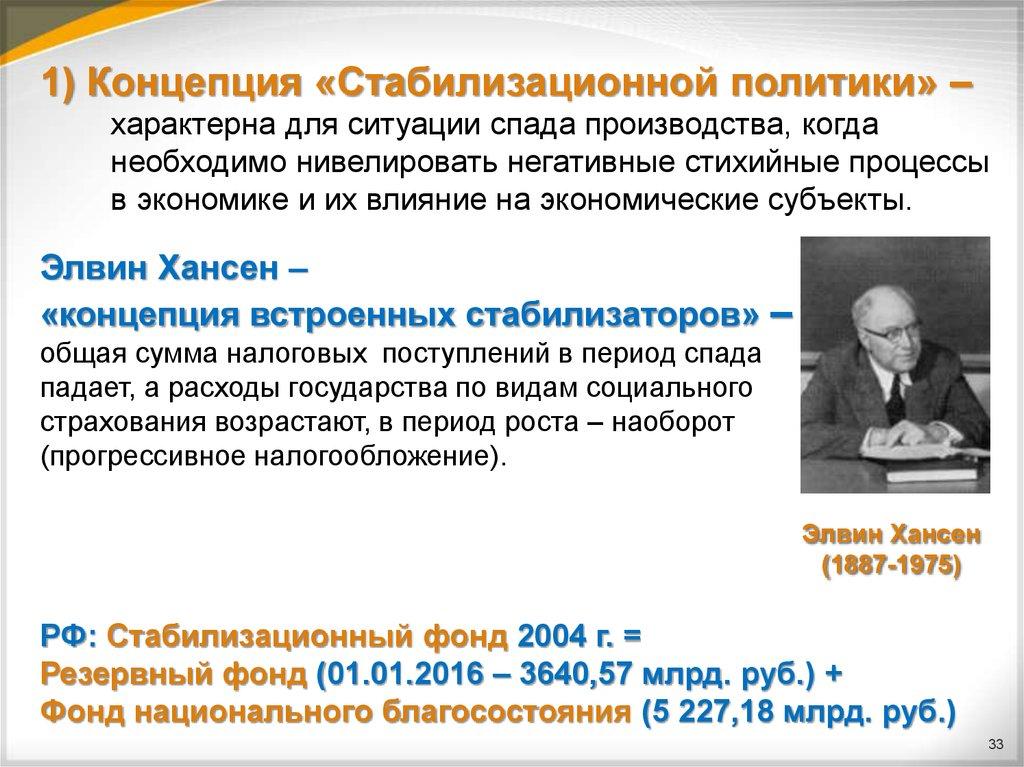 1) Концепция «Стабилизационной политики» – характерна для ситуации спада производства, когда необходимо нивелировать негативные стихийные процессы в экономике и их влияние на экономические субъекты.

Элвин Хансен –
«концепция встроенных стабилизаторов» – общая сумма налоговых поступлений в период спада падает, а расходы государства по видам социального страхования возрастают, в период роста – наоборот (прогрессивное налогообложение).

Элвин Хансен
(1887-1975)

РФ: Стабилизационный фонд 2004 г. =
Резервный фонд (01.01.2016 – 3640,57 млрд. руб.) +
Фонд национального благосостояния (5 227,18 млрд. руб.)

33